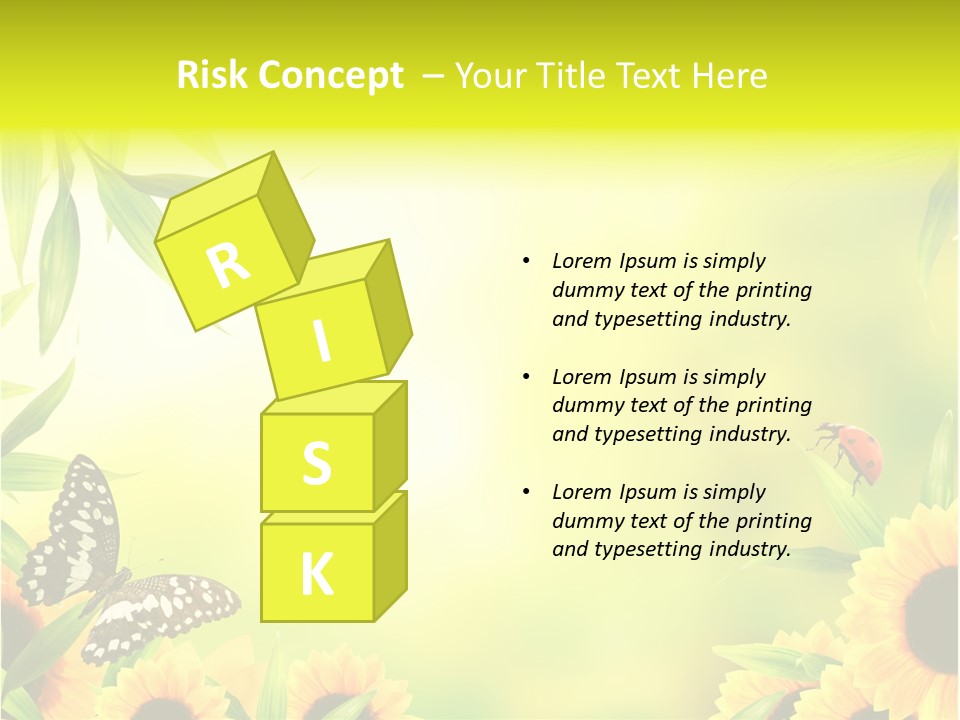 Risk Concept – Your Title Text Here

R
I
S
K

• Lorem Ipsum is simply dummy text of the printing and typesetting industry.

• Lorem Ipsum is simply dummy text of the printing and typesetting industry.

• Lorem Ipsum is simply dummy text of the printing and typesetting industry.